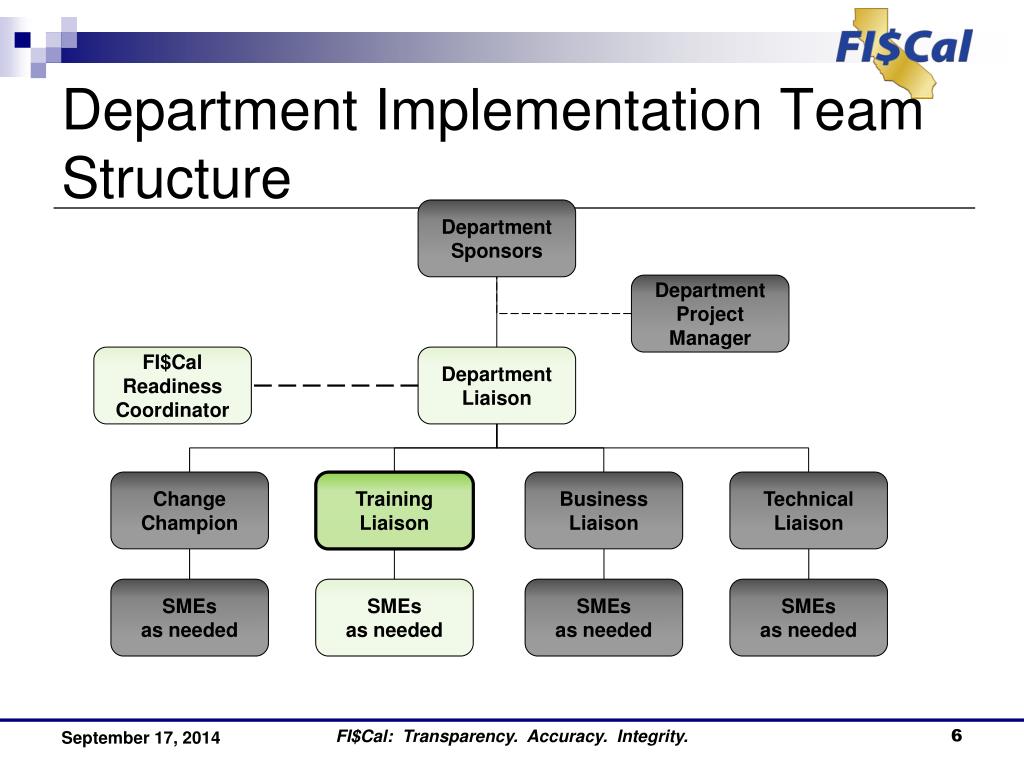 FI$Cal

Department Implementation Team Structure

Department Sponsors

Department Project Manager

FI$Cal Readiness Coordinator

Department Liaison

Change Champion

Training Liaison

Business Liaison

Technical Liaison

SMEs as needed

SMEs as needed

SMEs as needed

SMEs as needed

September 17, 2014

FI$Cal: Transparency. Accuracy. Integrity.

6